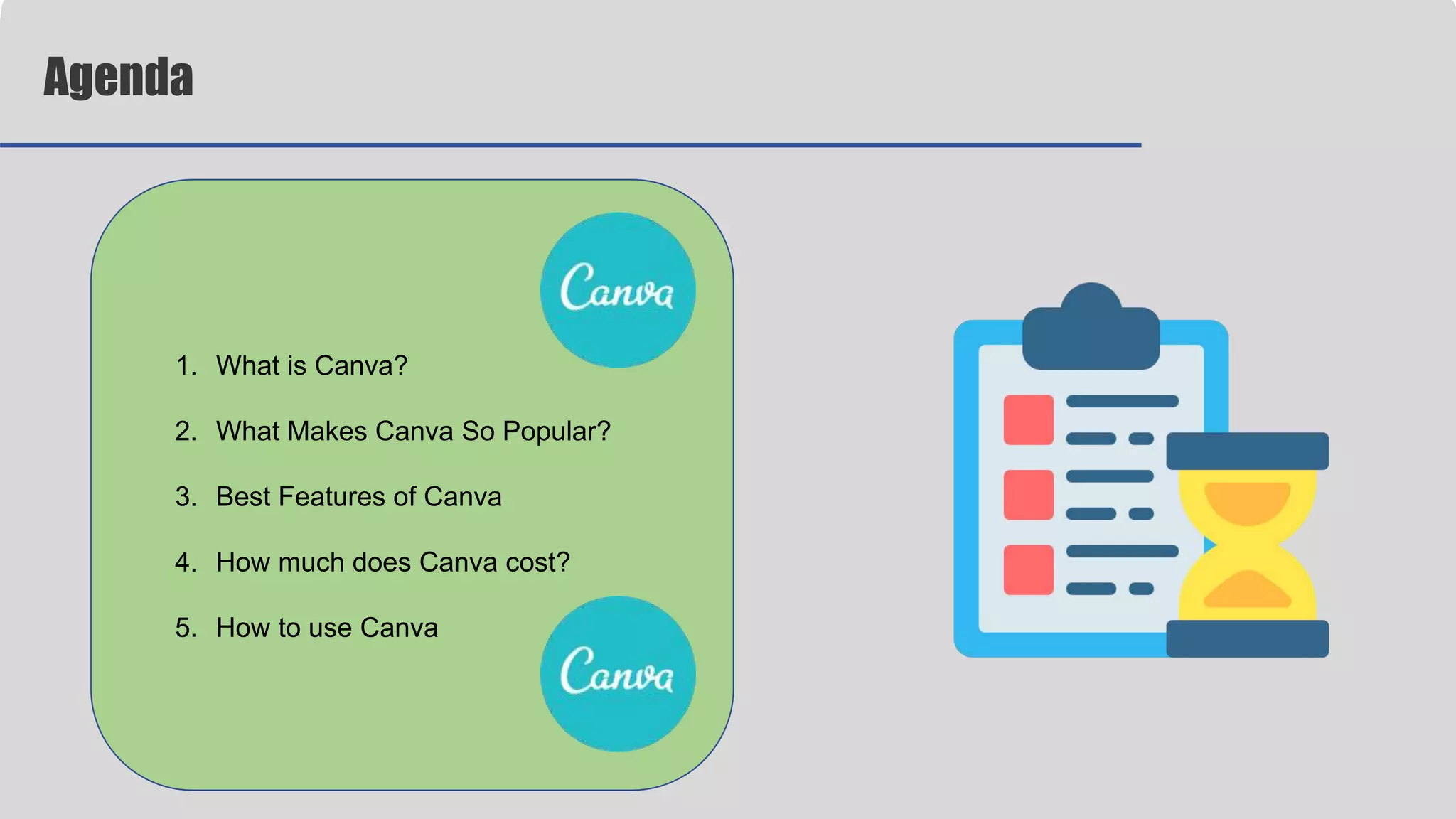 Agenda

Canva

1. What is Canva?

2. What Makes Canva So Popular?

3. Best Features of Canva

4. How much does Canva cost?

5. How to use Canva

Canva